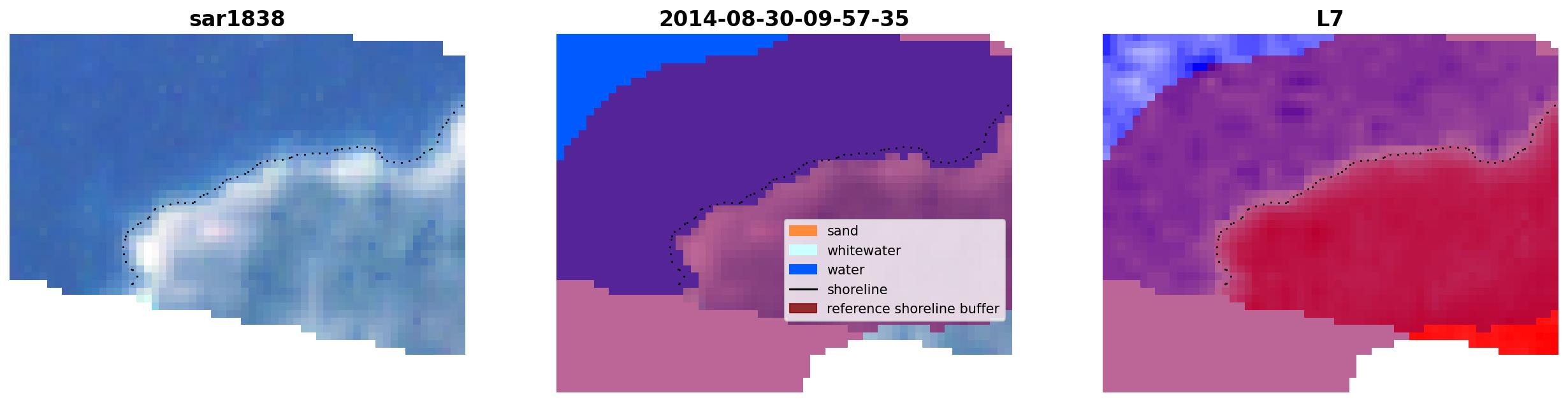 sar1838

2014-08-30-09-57-35

sand
whitewater
water
shoreline
reference shoreline buffer

L7